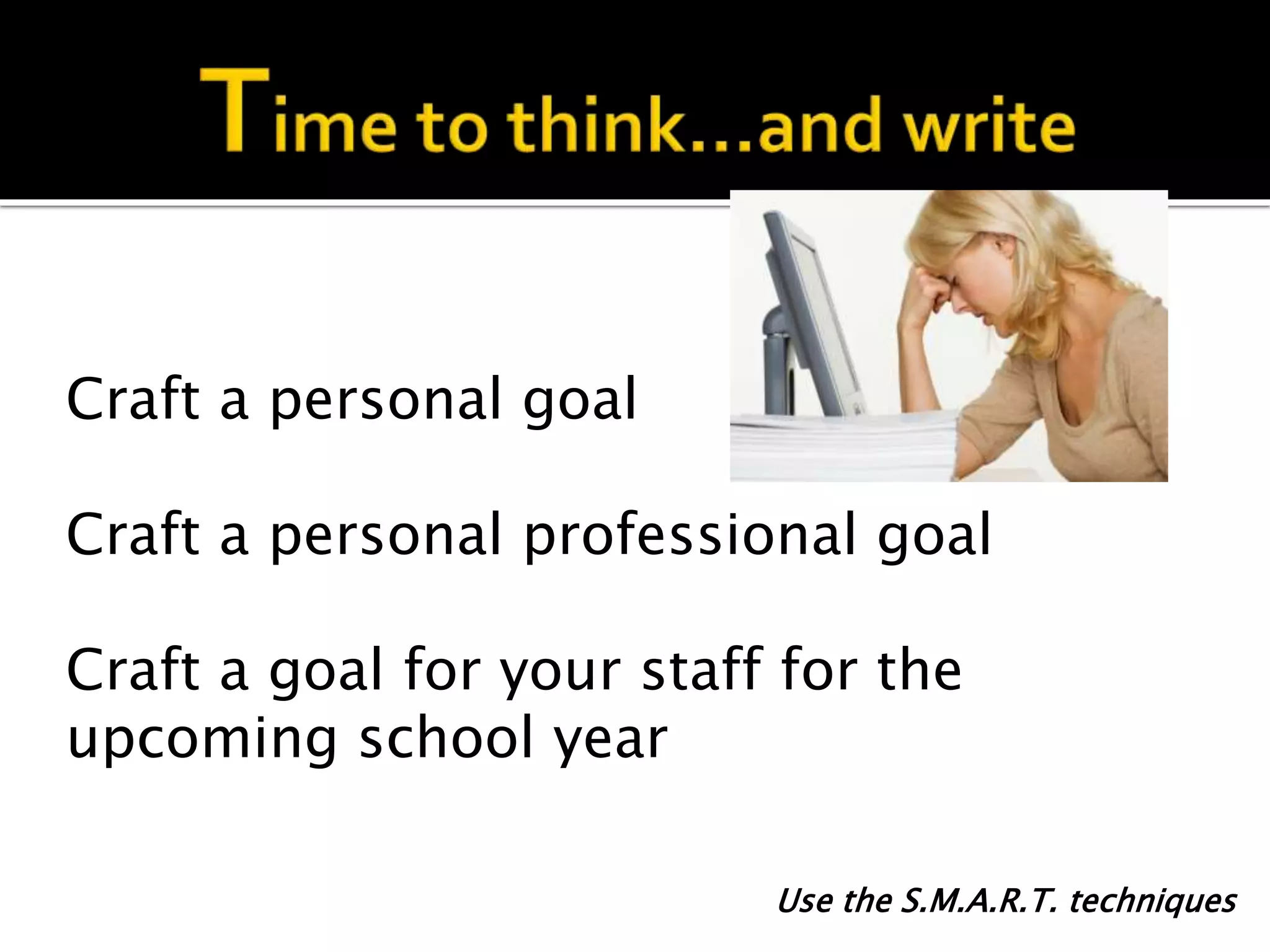 Time to think…and write

Craft a personal goal

Craft a personal professional goal

Craft a goal for your staff for the upcoming school year

Use the S.M.A.R.T. techniques